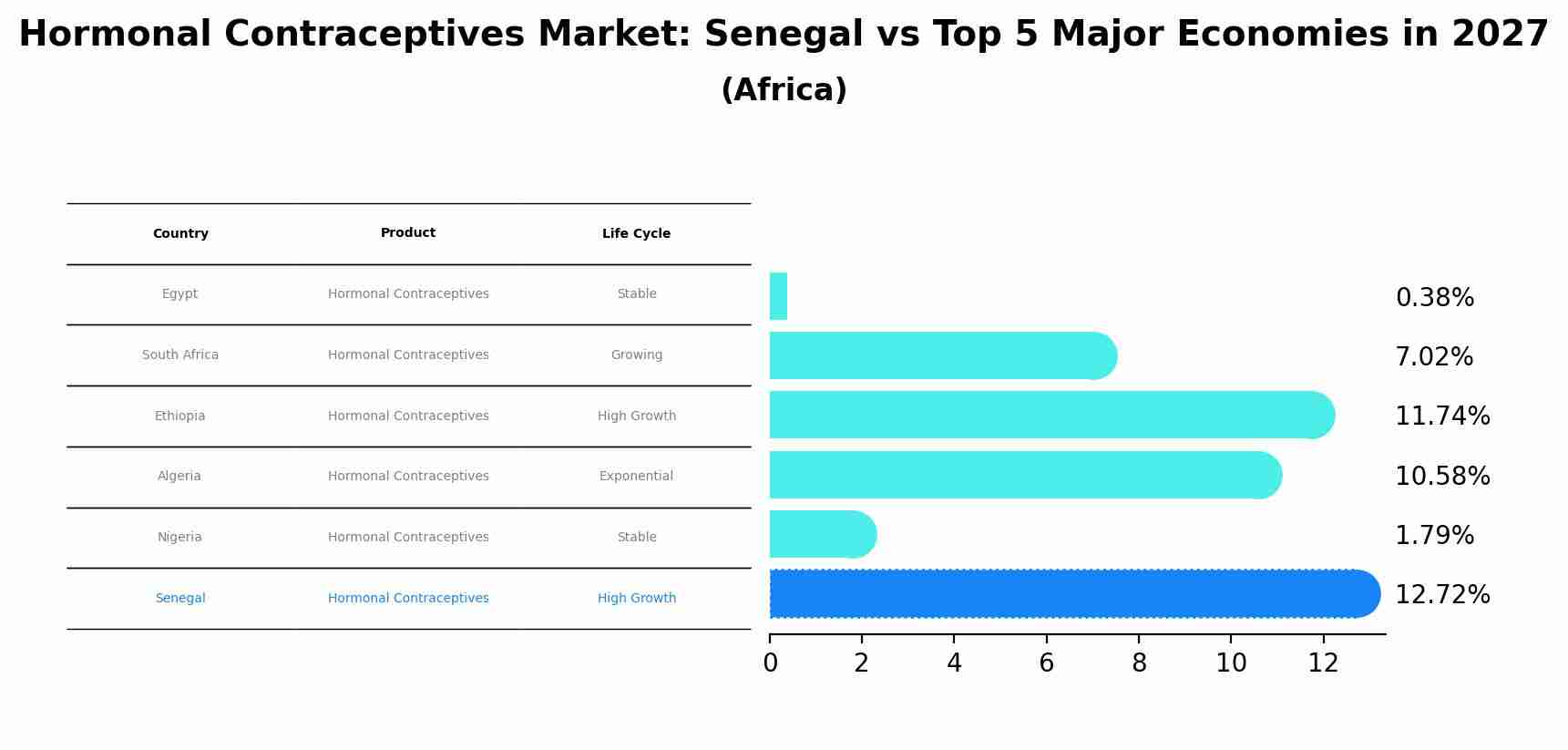 Hormonal Contraceptives Market: Senegal vs Top 5 Major Economies in 2027
(Africa)

| Country | Product | Life Cycle |
|---|---|---|
| Egypt | Hormonal Contraceptives | Stable |
| South Africa | Hormonal Contraceptives | Growing |
| Ethiopia | Hormonal Contraceptives | High Growth |
| Algeria | Hormonal Contraceptives | Exponential |
| Nigeria | Hormonal Contraceptives | Stable |
| Senegal | Hormonal Contraceptives | High Growth |

0.38%
7.02%
11.74%
10.58%
1.79%
12.72%

0 2 4 6 8 10 12